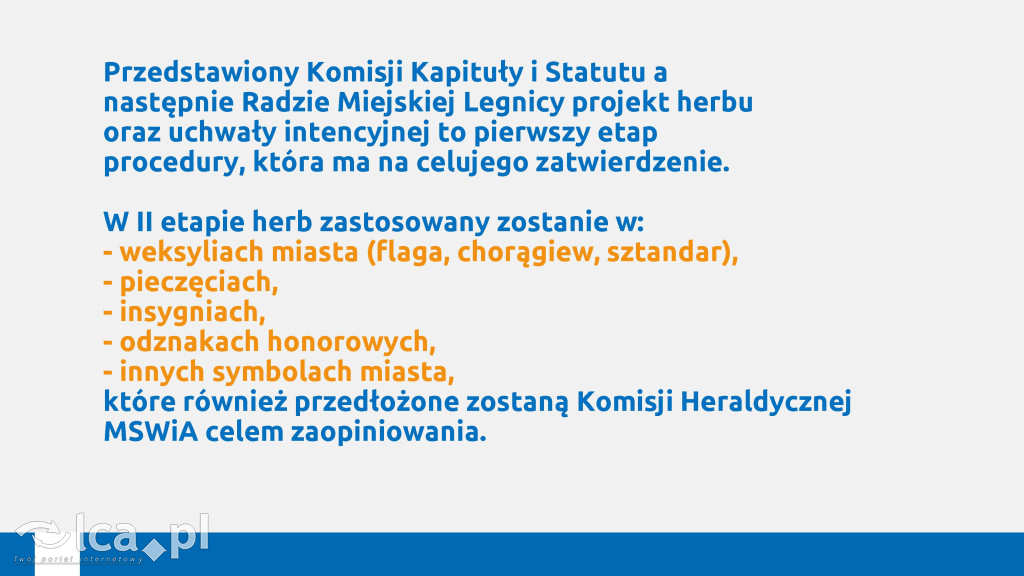 Przedstawiony Komisji Kapituły i Statutu a następnie Radzie Miejskiej Legnicy projekt herbu oraz uchwały intencyjnej to pierwszy etap procedury, która ma na celujego zatwierdzenie.

W II etapie herb zastosowany zostanie w:
- weksyliach miasta (flaga, chorągiew, sztandar),
- pieczęciach,
- insygniach,
- odznakach honorowych,
- innych symbolach miasta,
które również przedłożone zostaną Komisji Heraldycznej MSWiA celem zaopiniowania.

lca.pl
Twój portal internetowy